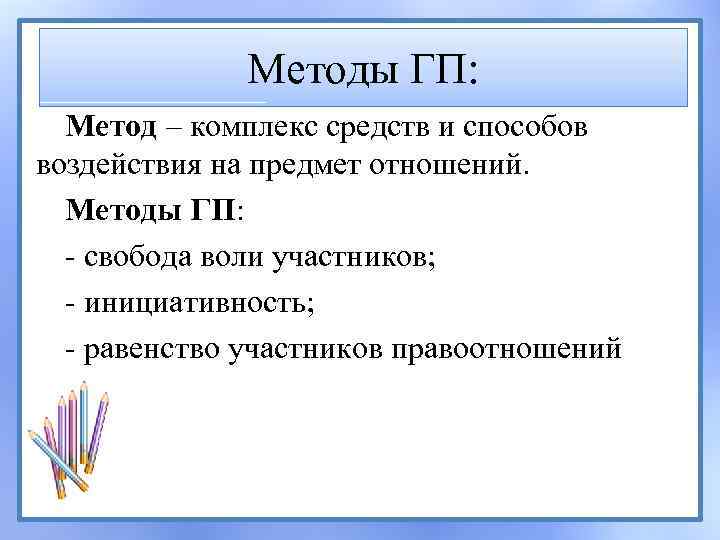 Методы ГП:

Метод – комплекс средств и способов воздействия на предмет отношений.

Методы ГП:

- свобода воли участников;

- инициативность;

- равенство участников правоотношений